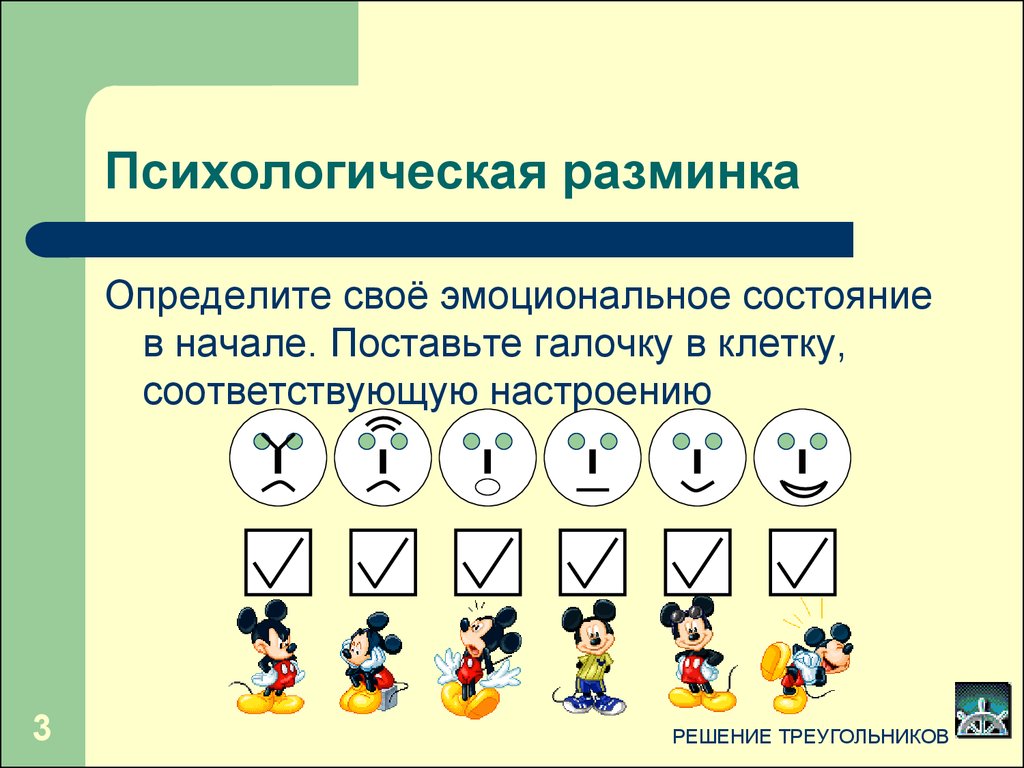 Психологическая разминка

Определите своё эмоциональное состояние в начале. Поставьте галочку в клетку, соответствующую настроению

3

РЕШЕНИЕ ТРЕУГОЛЬНИКОВ